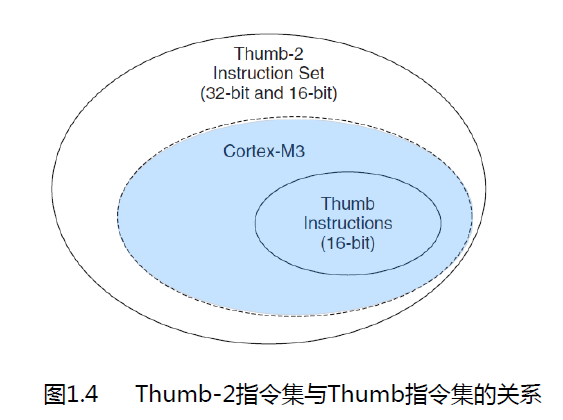 Thumb-2
Instruction Set
(32-bit and 16-bit)

Cortex-M3

Thumb
Instructions
(16-bit)

图1.4 Thumb-2指令集与Thumb指令集的关系